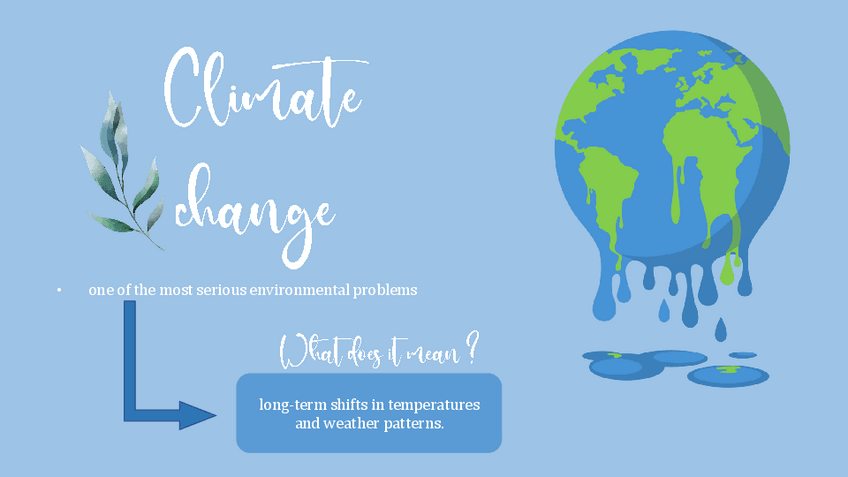 Climate change

• one of the most serious environmental problems

What does it mean ?

long-term shifts in temperatures and weather patterns.